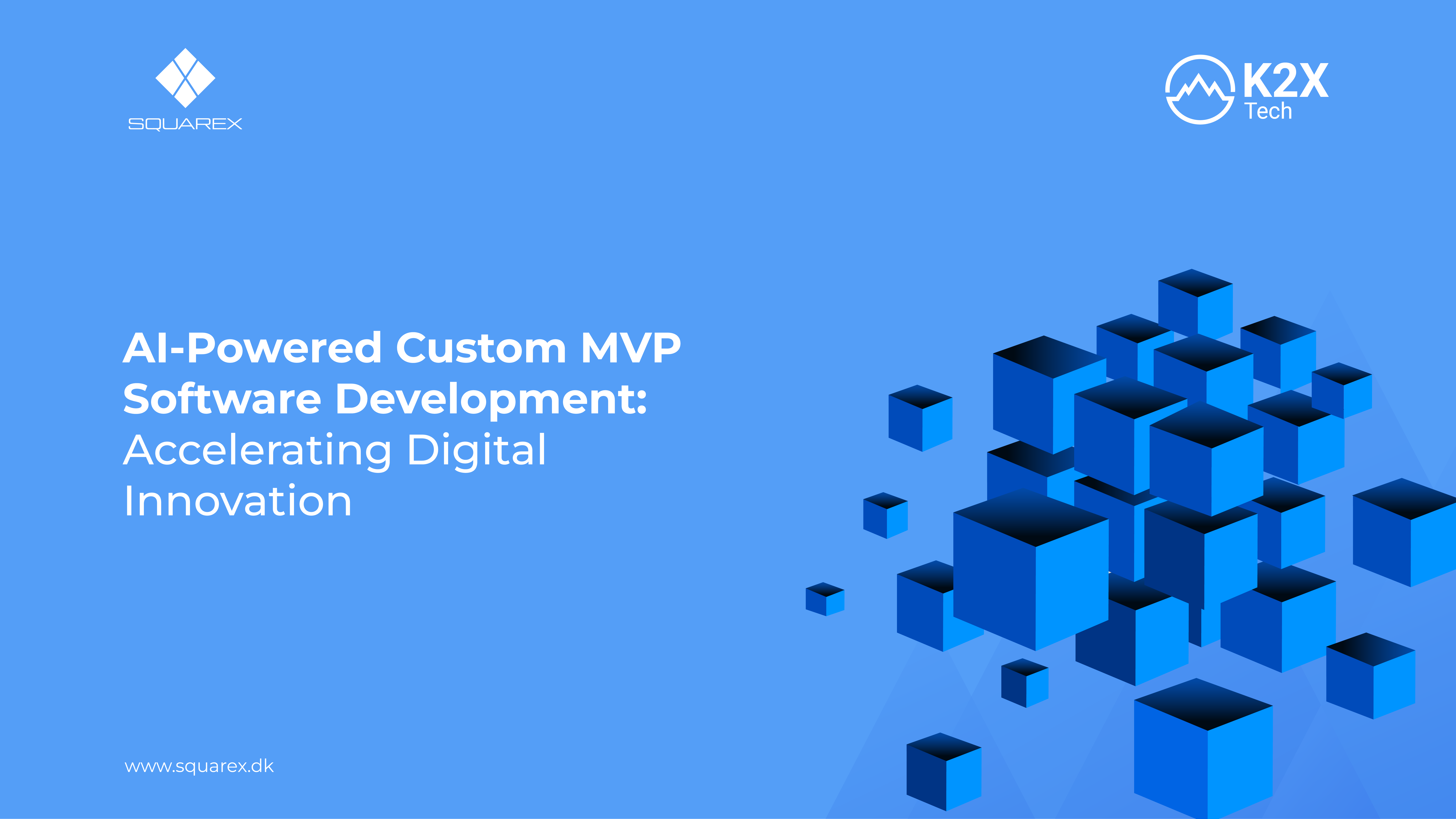 SQUAREX

K2X
Tech

AI-Powered Custom MVP Software Development: Accelerating Digital Innovation

www.squarex.dk